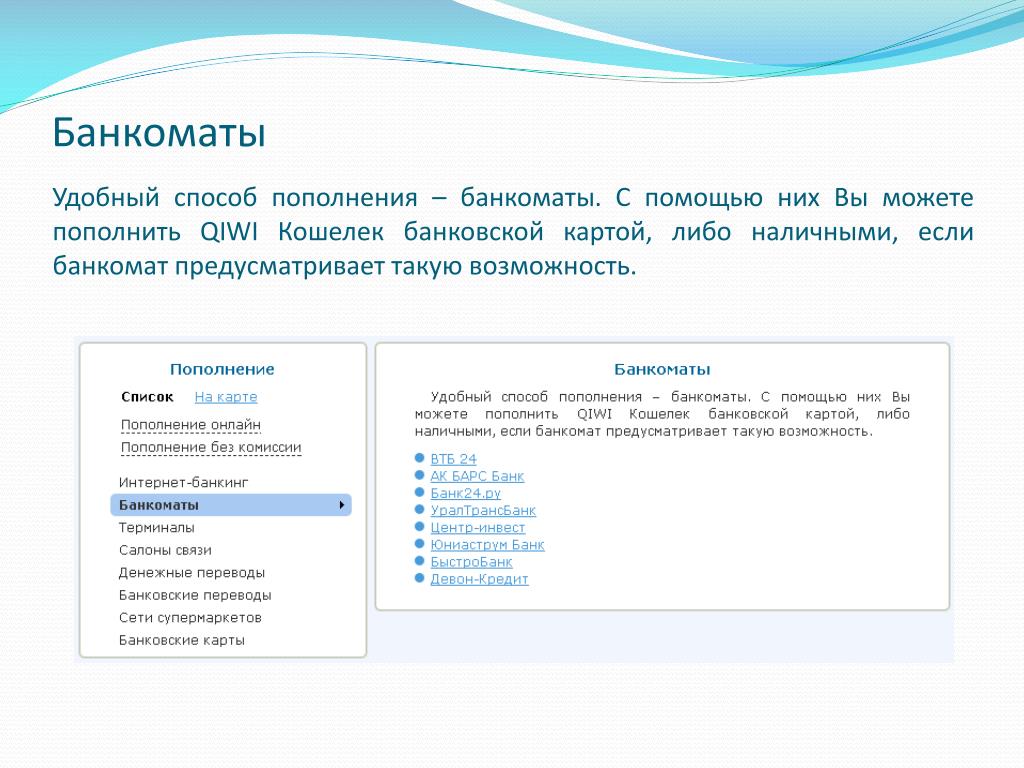 Банкоматы

Удобный способ пополнения – банкоматы. С помощью них Вы можете пополнить QIWI Кошелек банковской картой, либо наличными, если банкомат предусматривает такую возможность.

Пополнение

Список На карте

Пополнение онлайн
Пополнение без комиссии

Интернет-банкинг
Банкоматы
Терминалы
Салоны связи
Денежные переводы
Банковские переводы
Сети супермаркетов
Банковские карты

Банкоматы

Удобный способ пополнения – банкоматы. С помощью них Вы можете пополнить QIWI Кошелек банковской картой, либо наличными, если банкомат предусматривает такую возможность.

ВТБ 24
АК БАРС Банк
Банк24.ру
УралТрансБанк
Центр-инвест
Юниаструм Банк
БыстроБанк
Девон-Кредит